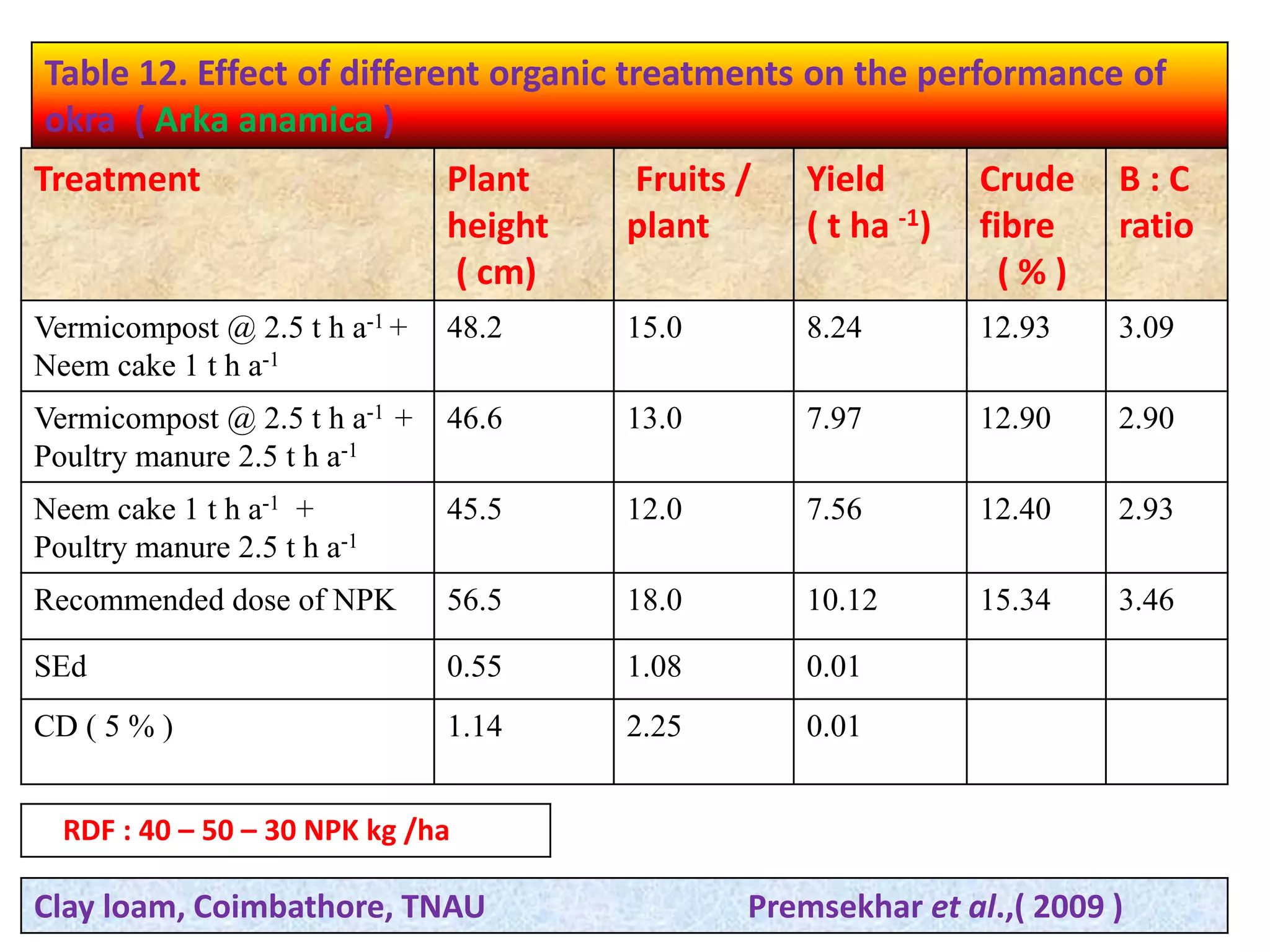 Table 12. Effect of different organic treatments on the performance of okra ( Arka anamica )

| Treatment | Plant height ( cm) | Fruits / plant | Yield ( t ha $^{-1}$) | Crude fibre ( % ) | B : C ratio |
|---|---|---|---|---|---|
| Vermicompost @ 2.5 t h a$^{-1}$ + Neem cake 1 t h a$^{-1}$ | 48.2 | 15.0 | 8.24 | 12.93 | 3.09 |
| Vermicompost @ 2.5 t h a$^{-1}$ + Poultry manure 2.5 t h a$^{-1}$ | 46.6 | 13.0 | 7.97 | 12.90 | 2.90 |
| Neem cake 1 t h a$^{-1}$ + Poultry manure 2.5 t h a$^{-1}$ | 45.5 | 12.0 | 7.56 | 12.40 | 2.93 |
| Recommended dose of NPK | 56.5 | 18.0 | 10.12 | 15.34 | 3.46 |
| SEd | 0.55 | 1.08 | 0.01 | | |
| CD ( 5 % ) | 1.14 | 2.25 | 0.01 | | |

RDF : 40 – 50 – 30 NPK kg /ha

Clay loam, Coimbathore, TNAU

Premsekhar et al.,( 2009 )